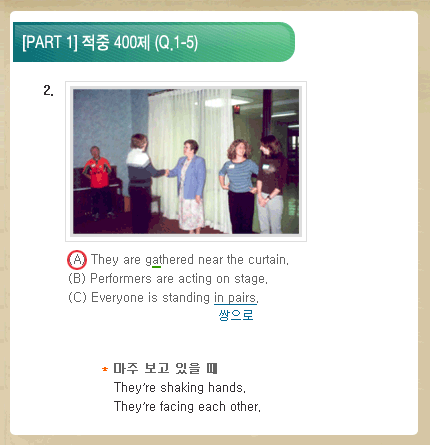 [PART 1] 적중 400제 (Q.1-5)

2.

(A) They are gathered near the curtain.
(B) Performers are acting on stage.
(C) Everyone is standing in pairs.
쌍으로

* 마주 보고 있을 때
They're shaking hands.
They're facing each other.